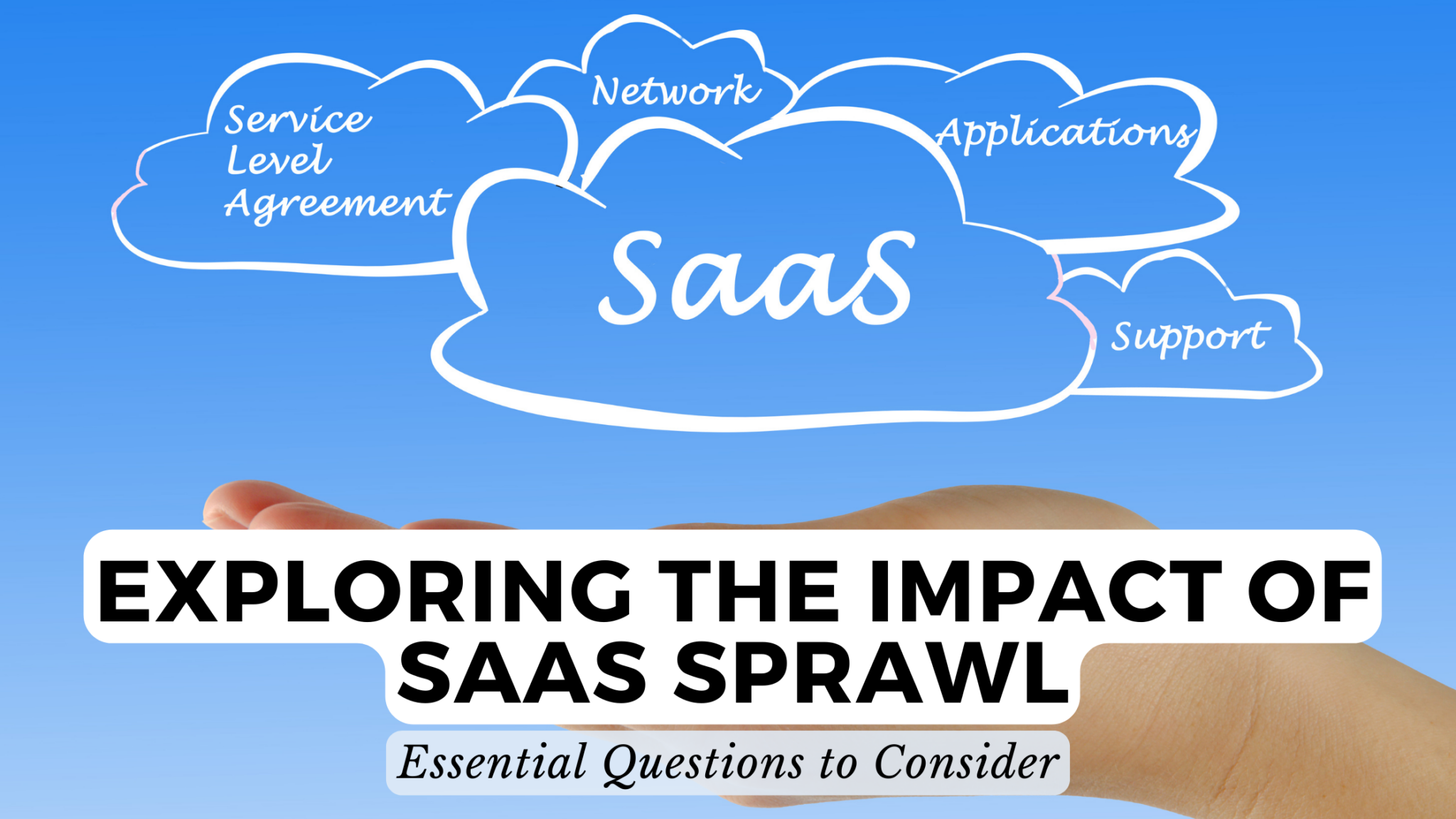 Service Level Agreement

Network

Applications

SaaS

Support

EXPLORING THE IMPACT OF SAAS SPRAWL

Essential Questions to Consider